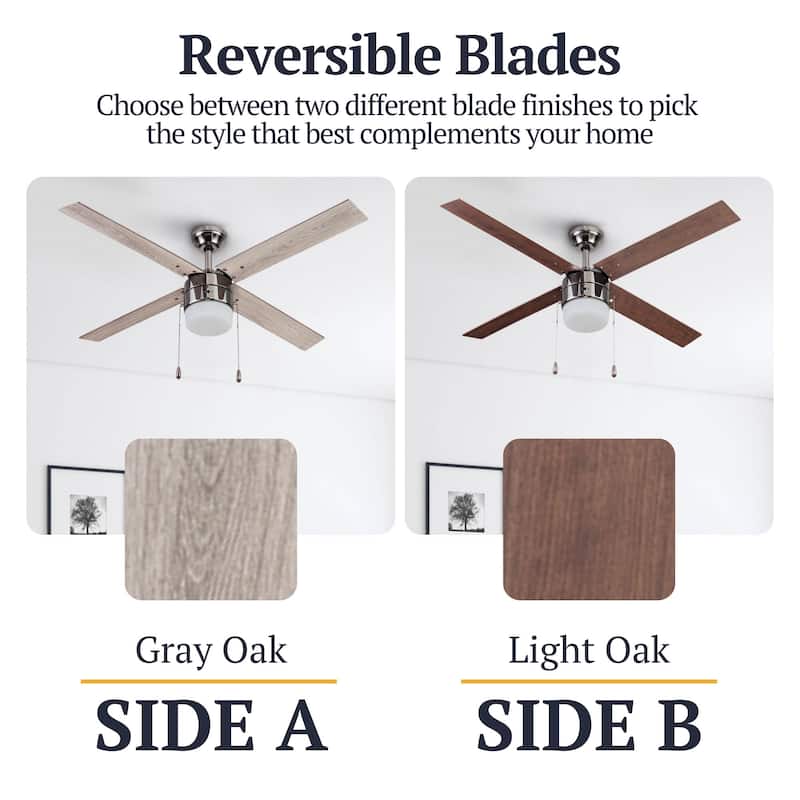 Reversible Blades

Choose between two different blade finishes to pick the style that best complements your home

Gray Oak

SIDE A

Light Oak

SIDE B